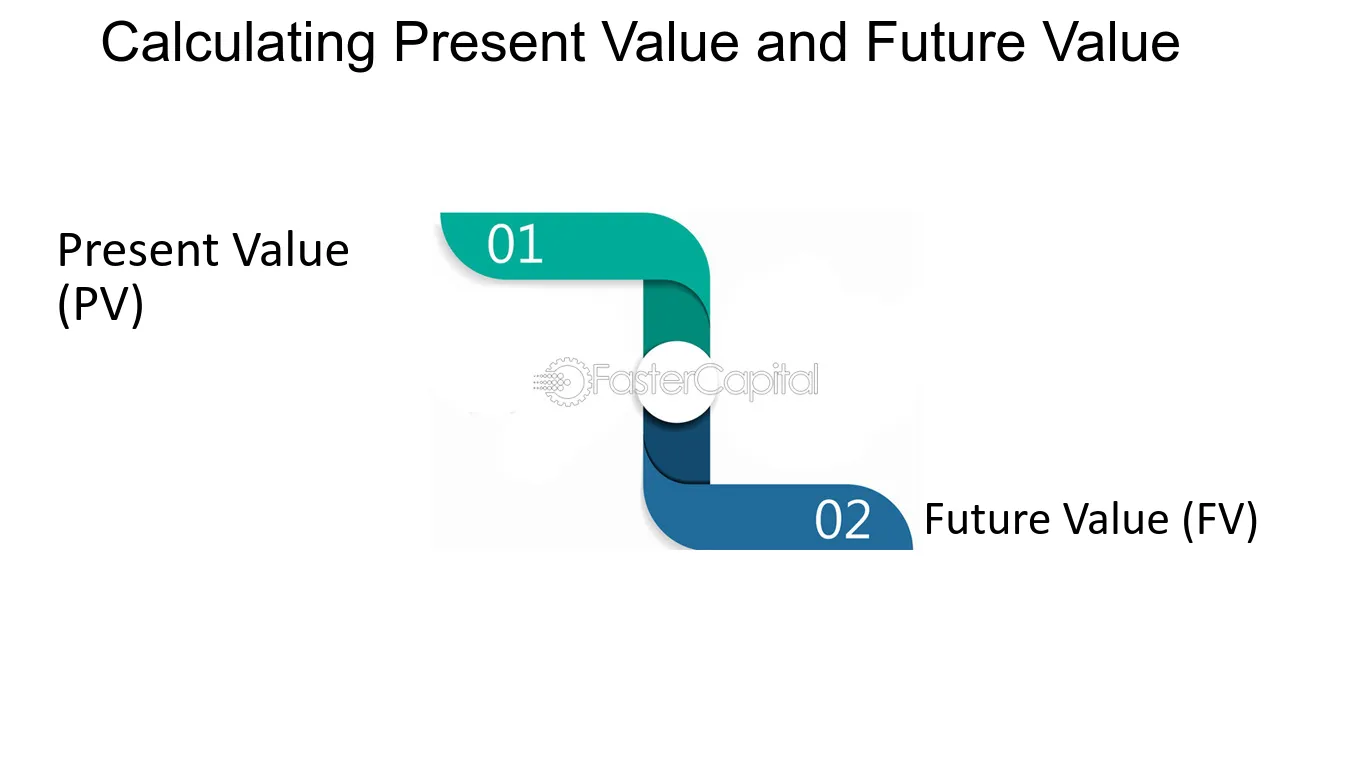 Calculating Present Value and Future Value

Present Value (PV)

01

02

Future Value (FV)

FasterCapital